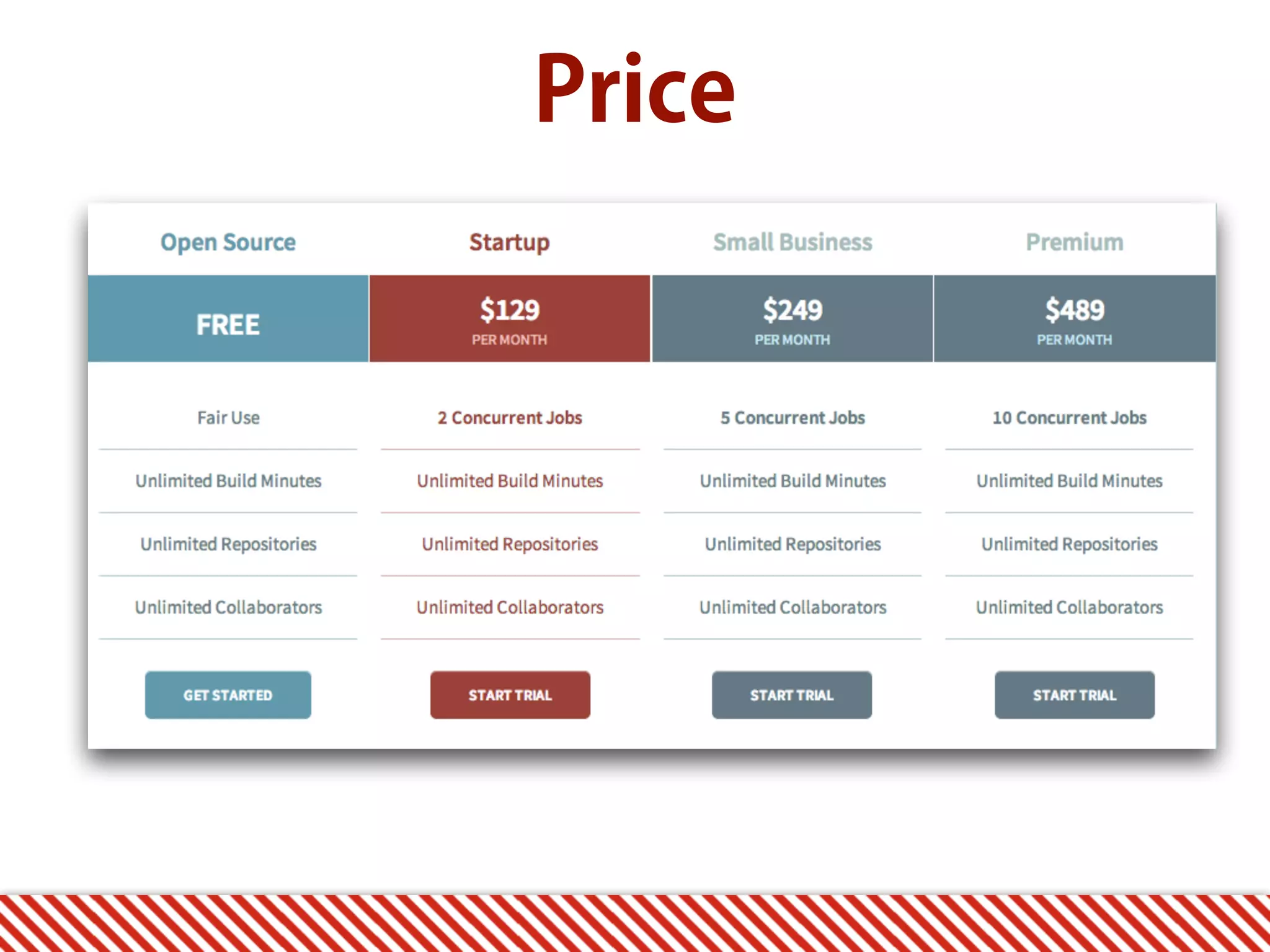 Price

| Open Source | Startup | Small Business | Premium |
|---|---|---|---|
| FREE | \$129 PER MONTH | \$249 PER MONTH | \$489 PER MONTH |
| Fair Use | 2 Concurrent Jobs | 5 Concurrent Jobs | 10 Concurrent Jobs |
| Unlimited Build Minutes | Unlimited Build Minutes | Unlimited Build Minutes | Unlimited Build Minutes |
| Unlimited Repositories | Unlimited Repositories | Unlimited Repositories | Unlimited Repositories |
| Unlimited Collaborators | Unlimited Collaborators | Unlimited Collaborators | Unlimited Collaborators |
| GET STARTED | START TRIAL | START TRIAL | START TRIAL |